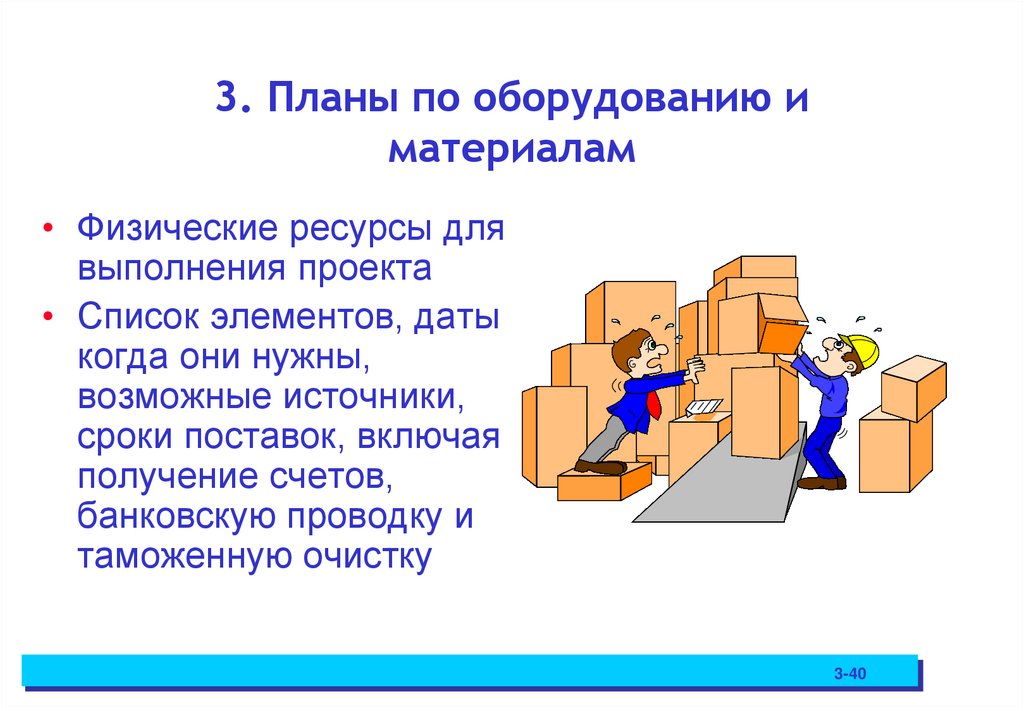 3. Планы по оборудованию и материалам

• Физические ресурсы для выполнения проекта
• Список элементов, даты когда они нужны, возможные источники, сроки поставок, включая получение счетов, банковскую проводку и таможенную очистку

3-40